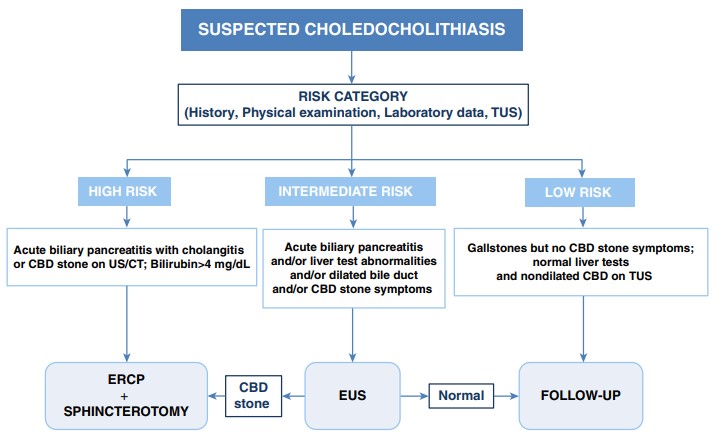 SUSPECTED CHOLEDOCHOLITHIASIS

RISK CATEGORY
(History, Physical examination, Laboratory data, TUS)

HIGH RISK

INTERMEDIATE RISK

LOW RISK

Acute biliary pancreatitis with cholangitis or CBD stone on US/CT; Bilirubin>4 mg/dL

Acute biliary pancreatitis and/or liver test abnormalities and/or dilated bile duct and/or CBD stone symptoms

Gallstones but no CBD stone symptoms; normal liver tests and nondilated CBD on TUS

ERCP
+
SPHINCTEROTOMY

CBD stone

EUS

Normal

FOLLOW-UP